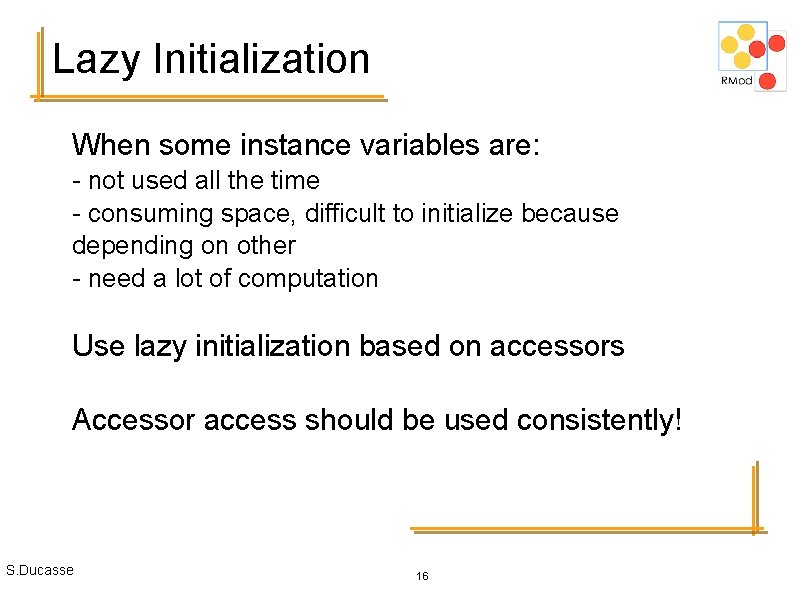 Lazy Initialization

RMod

When some instance variables are:
- not used all the time
- consuming space, difficult to initialize because depending on other
- need a lot of computation

Use lazy initialization based on accessors

Accessor access should be used consistently!

S.Ducasse

16